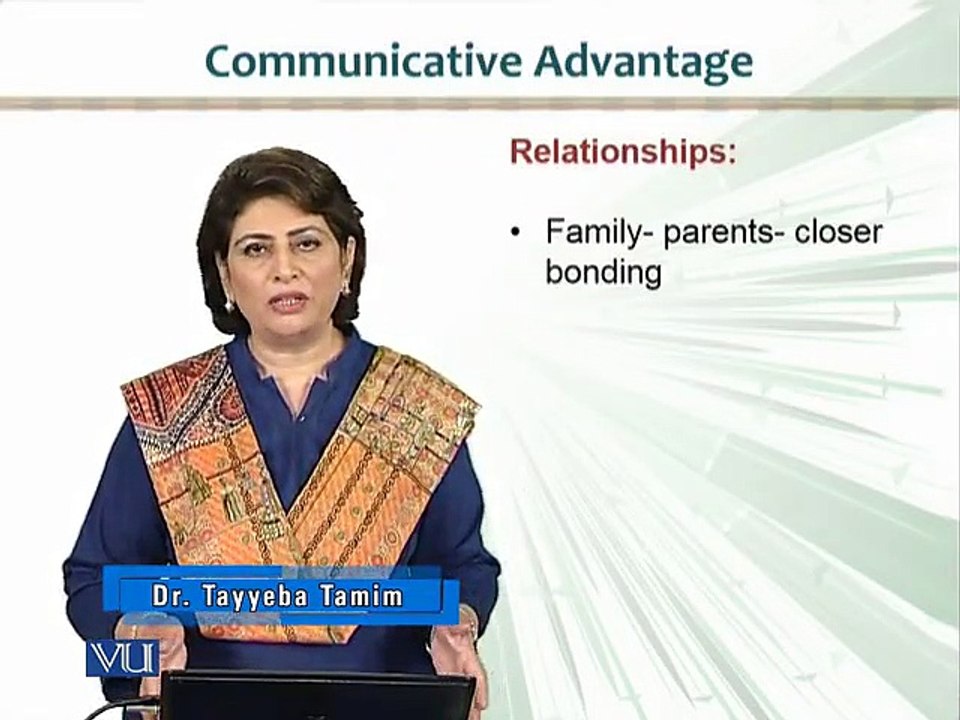 Communicative Advantage

Relationships:

• Family- parents- closer bonding

Dr. Tayyeba Tamim

VU